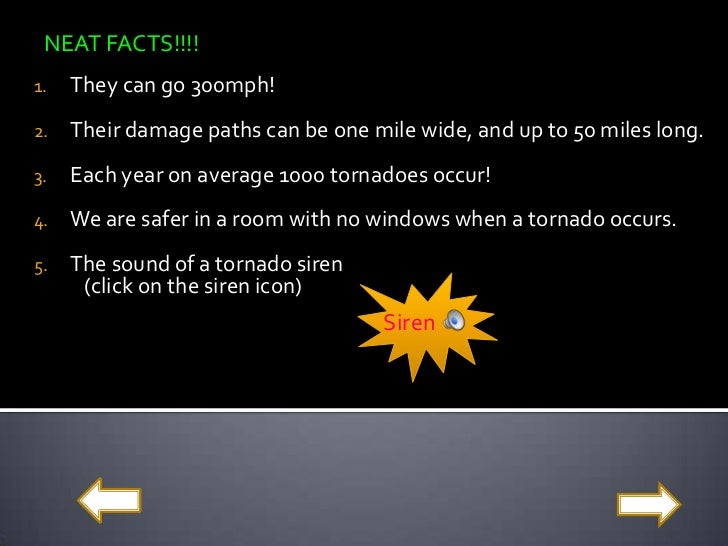 NEAT FACTS!!!!

1. They can go 300mph!

2. Their damage paths can be one mile wide, and up to 50 miles long.

3. Each year on average 1000 tornadoes occur!

4. We are safer in a room with no windows when a tornado occurs.

5. The sound of a tornado siren
(click on the siren icon)

Siren